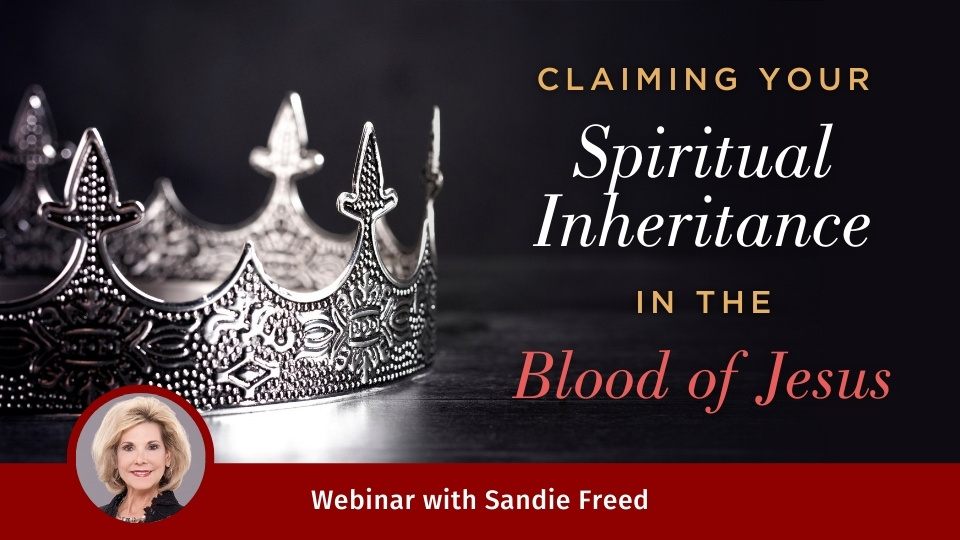 CLAIMING YOUR

Spiritual Inheritance

IN THE

Blood of Jesus

Webinar with Sandie Freed